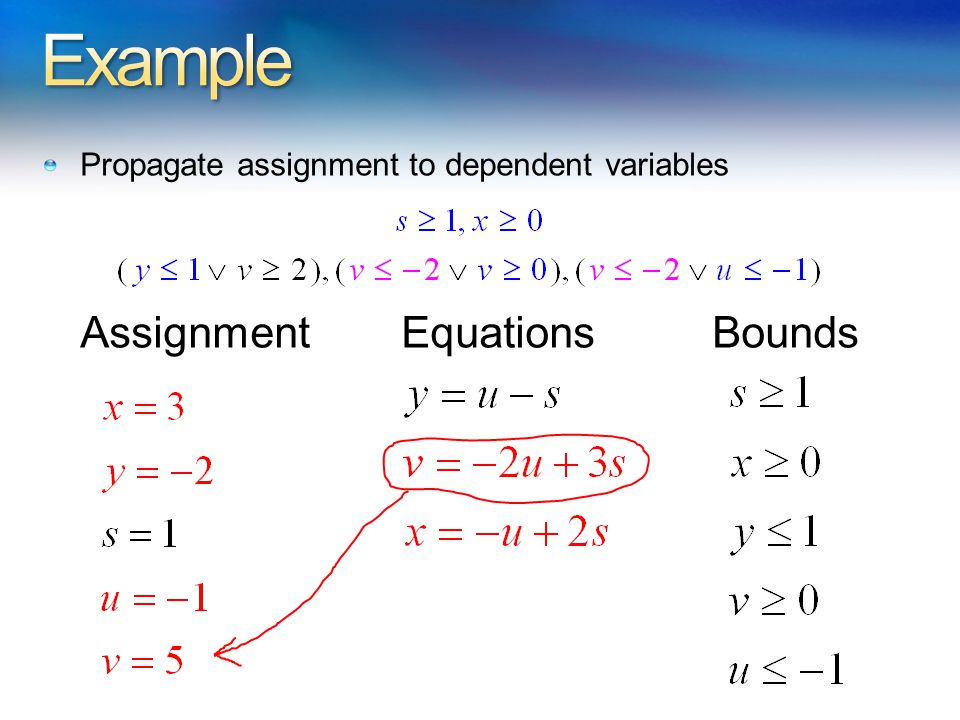 Example

Propagate assignment to dependent variables

$s \geq 1, x \geq 0$

$(y \leq 1 \vee v \geq 2), (v \leq -2 \vee v \geq 0), (v \leq -2 \vee u \leq -1)$

Assignment

$x = 3$

$y = -2$

$s = 1$

$u = -1$

$v = 5$

Equations

$y = u - s$

$v = -2u + 3s$

$x = -u + 2s$

Bounds

$s \geq 1$

$x \geq 0$

$y \leq 1$

$v \geq 0$

$u \leq -1$